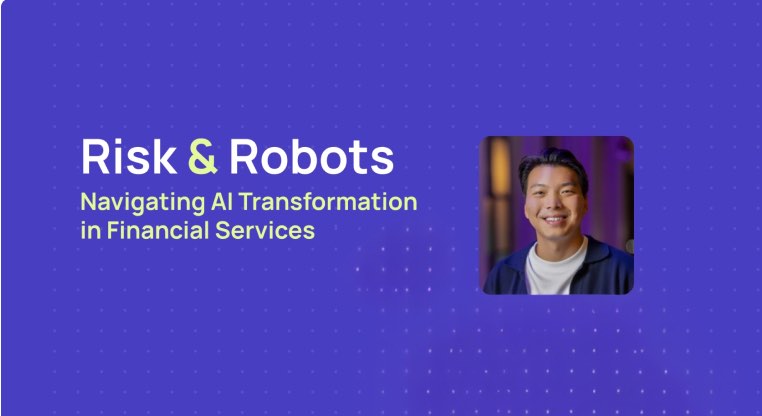 Risk & Robots

Navigating AI Transformation in Financial Services